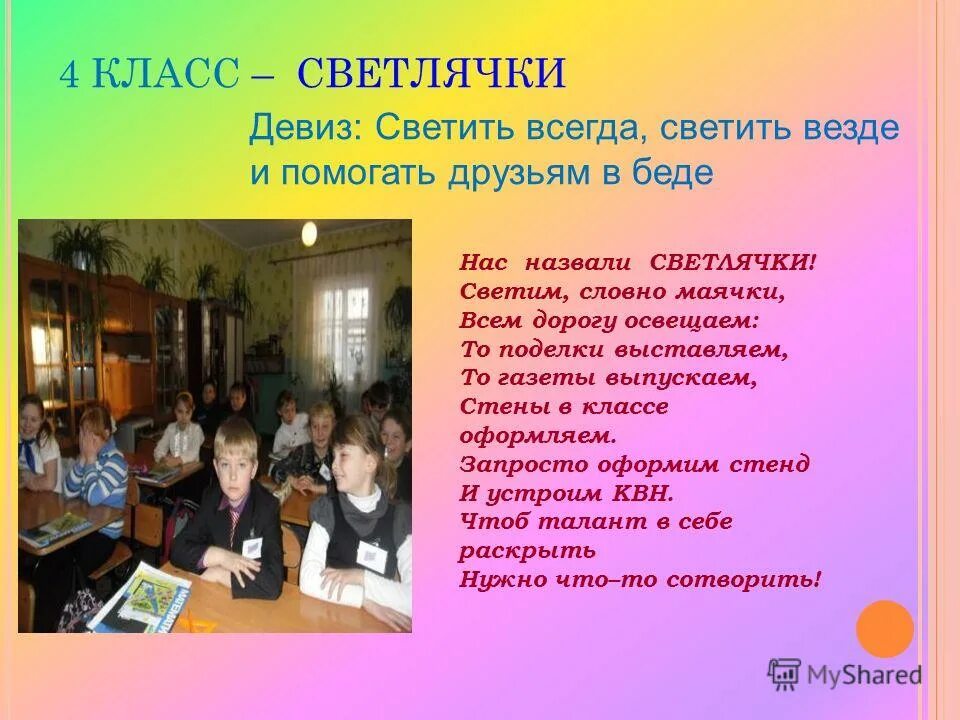 4 КЛАСС – СВЕТЛЯЧКИ

Девиз: Светить всегда, светить везде и помогать друзьям в беде

Нас назвали СВЕТЛЯЧКИ!
Светим, словно маячки,
Всем дорогу освещаем:
То поделки выставляем,
То газеты выпускаем,
Стены в классе
оформляем.
Запросто оформим стенд
И устроим КВН.
Чтоб талант в себе
раскрыть
Нужно что–то сотворить!

MyShared